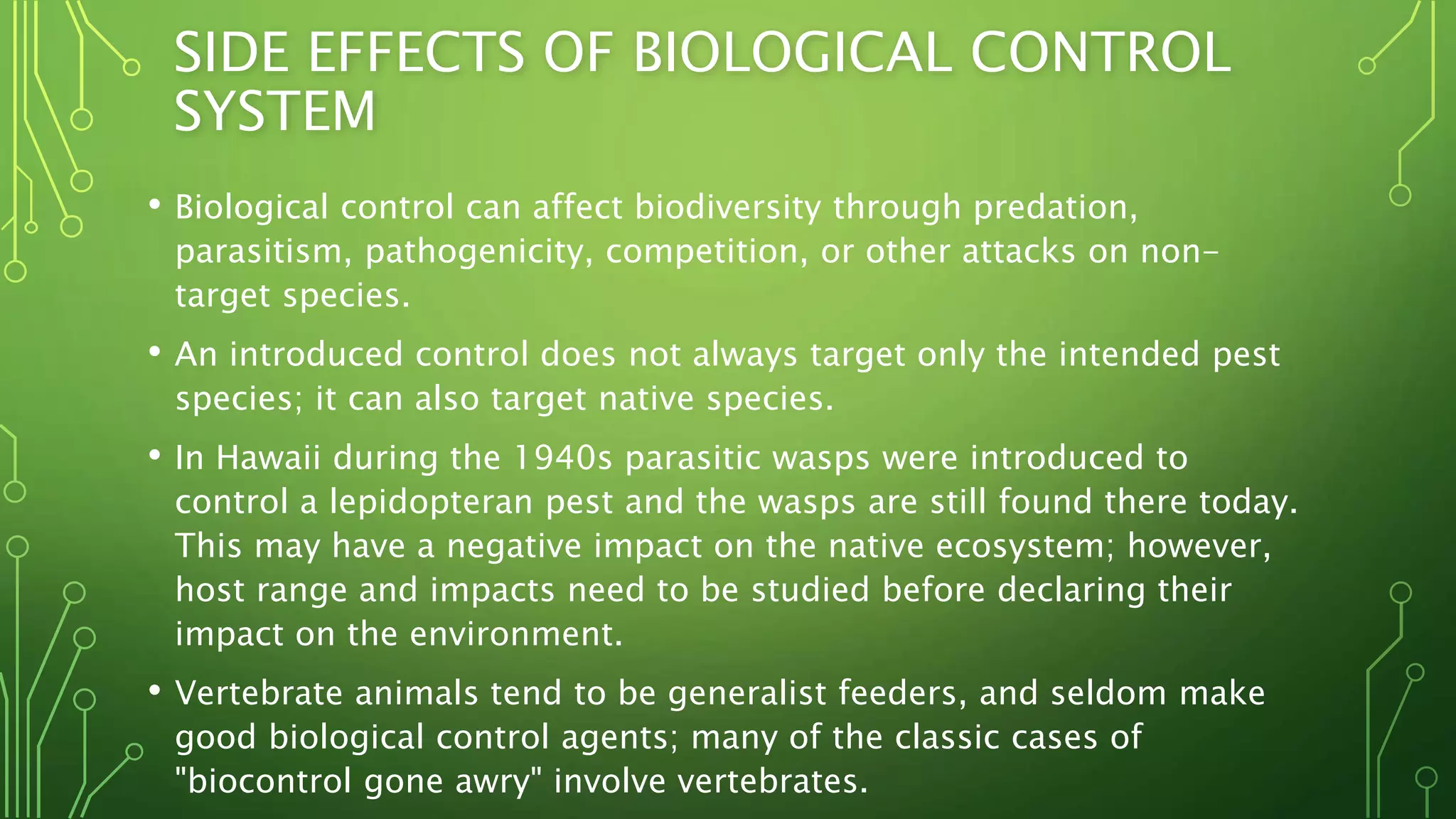 SIDE EFFECTS OF BIOLOGICAL CONTROL SYSTEM

• Biological control can affect biodiversity through predation, parasitism, pathogenicity, competition, or other attacks on non-target species.

• An introduced control does not always target only the intended pest species; it can also target native species.

• In Hawaii during the 1940s parasitic wasps were introduced to control a lepidopteran pest and the wasps are still found there today. This may have a negative impact on the native ecosystem; however, host range and impacts need to be studied before declaring their impact on the environment.

• Vertebrate animals tend to be generalist feeders, and seldom make good biological control agents; many of the classic cases of "biocontrol gone awry" involve vertebrates.